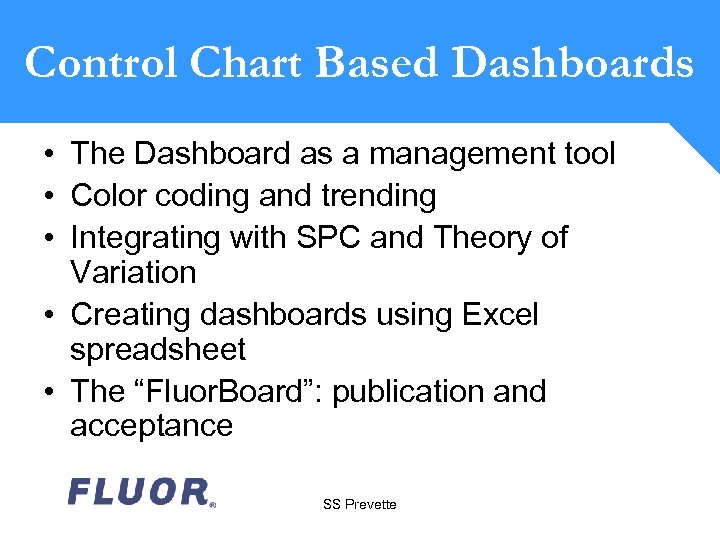 Control Chart Based Dashboards

• The Dashboard as a management tool
• Color coding and trending
• Integrating with SPC and Theory of Variation
• Creating dashboards using Excel spreadsheet
• The “FluorBoard”: publication and acceptance

FLUOR®

SS Prevette